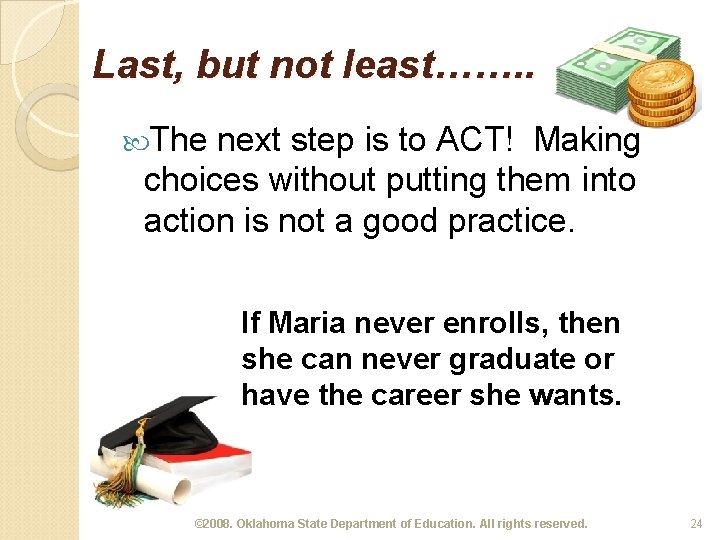 Last, but not least……..

The next step is to ACT! Making choices without putting them into action is not a good practice.

If Maria never enrolls, then she can never graduate or have the career she wants.

©2008. Oklahoma State Department of Education. All rights reserved.

24